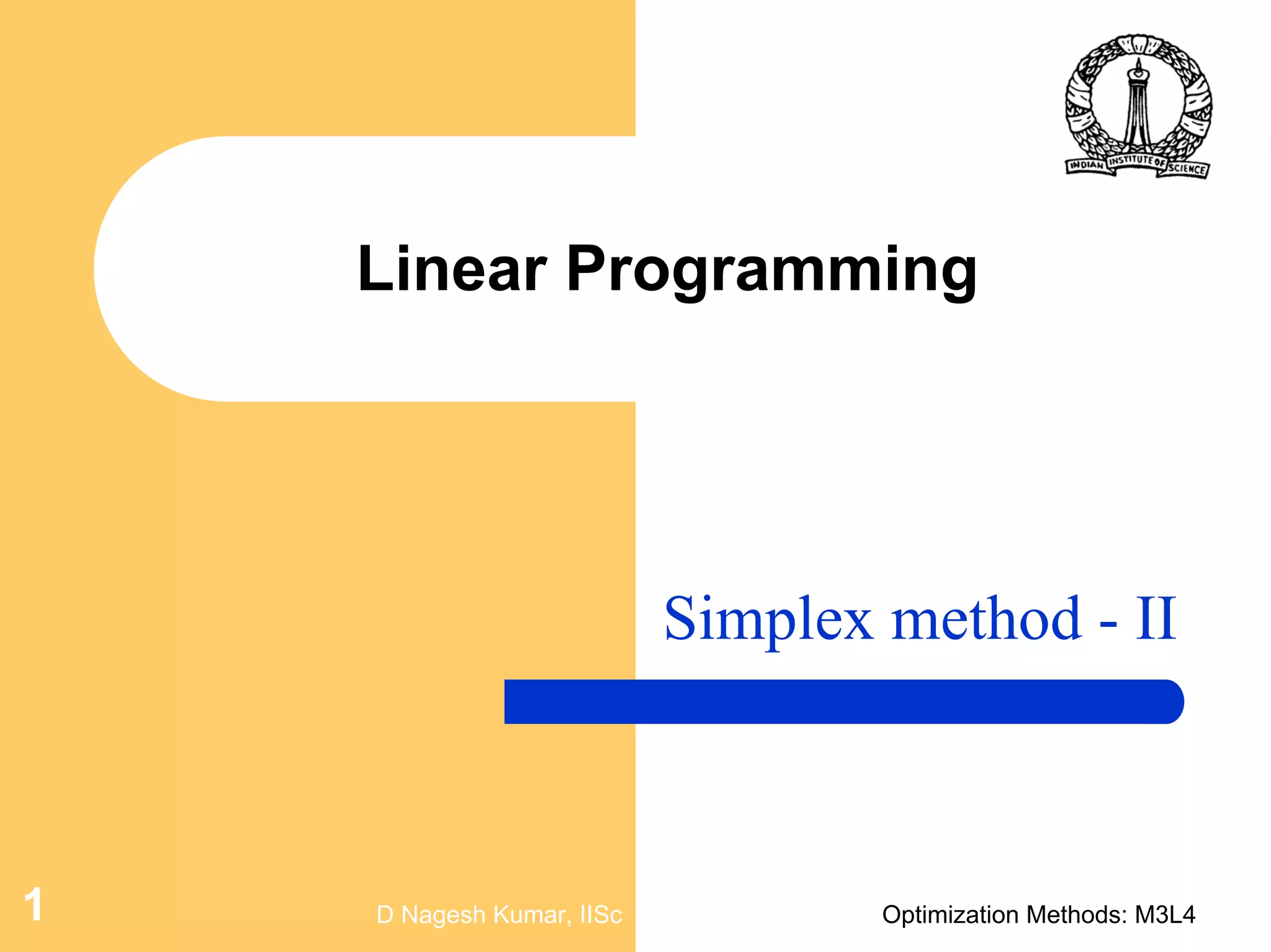 INDIAN INSTITUTE OF SCIENCE

Linear Programming

Simplex method - II

1

D Nagesh Kumar, IISc

Optimization Methods: M3L4